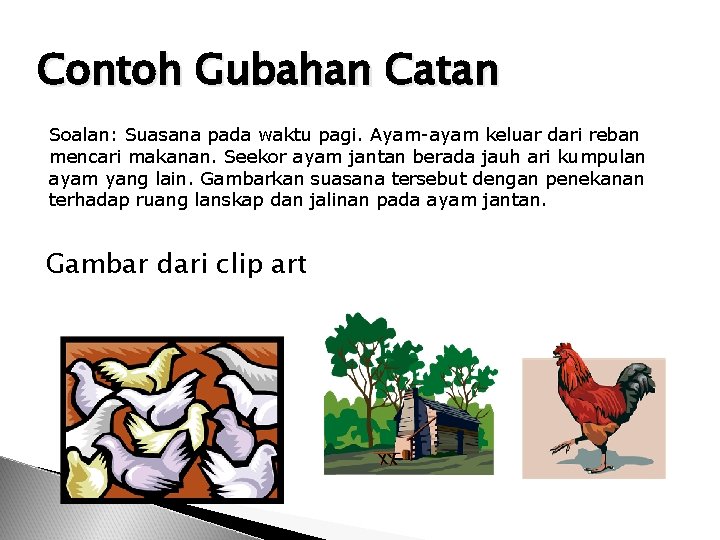 Contoh Gubahan Catan

Soalan: Suasana pada waktu pagi. Ayam-ayam keluar dari reban mencari makanan. Seekor ayam jantan berada jauh ari kumpulan ayam yang lain. Gambarkan suasana tersebut dengan penekanan terhadap ruang lanskap dan jalinan pada ayam jantan.

Gambar dari clip art